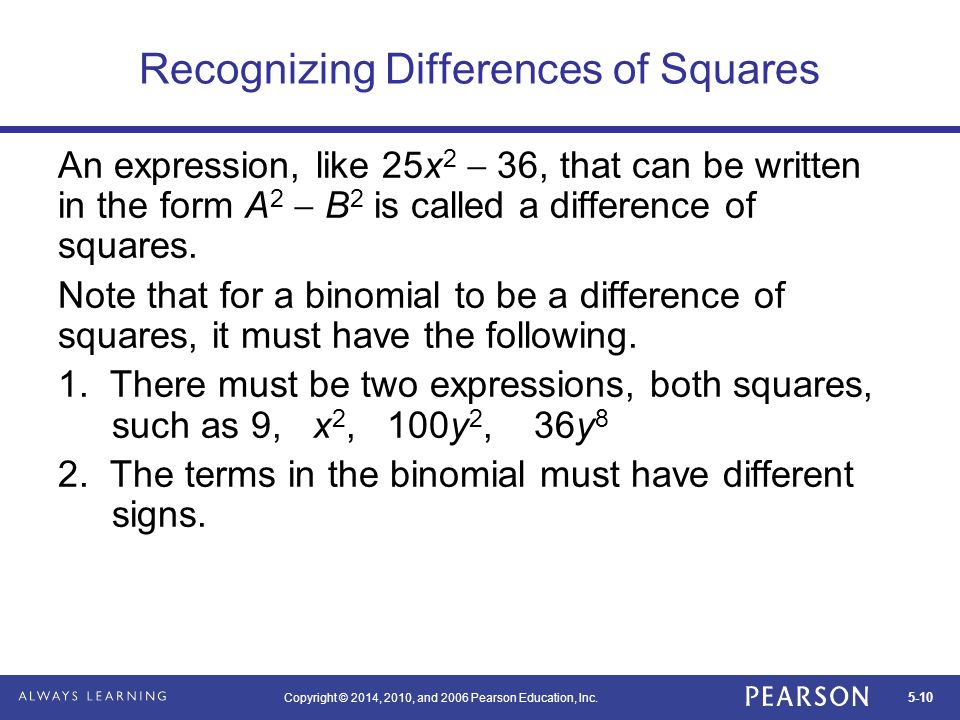 Recognizing Differences of Squares

An expression, like $25x^2 - 36$, that can be written in the form $A^2 - B^2$ is called a difference of squares.

Note that for a binomial to be a difference of squares, it must have the following.

1. There must be two expressions, both squares, such as 9, $x^2$, $100y^2$, $36y^8$

2. The terms in the binomial must have different signs.

ALWAYS LEARNING

Copyright © 2014, 2010, and 2006 Pearson Education, Inc.

PEARSON

5-10